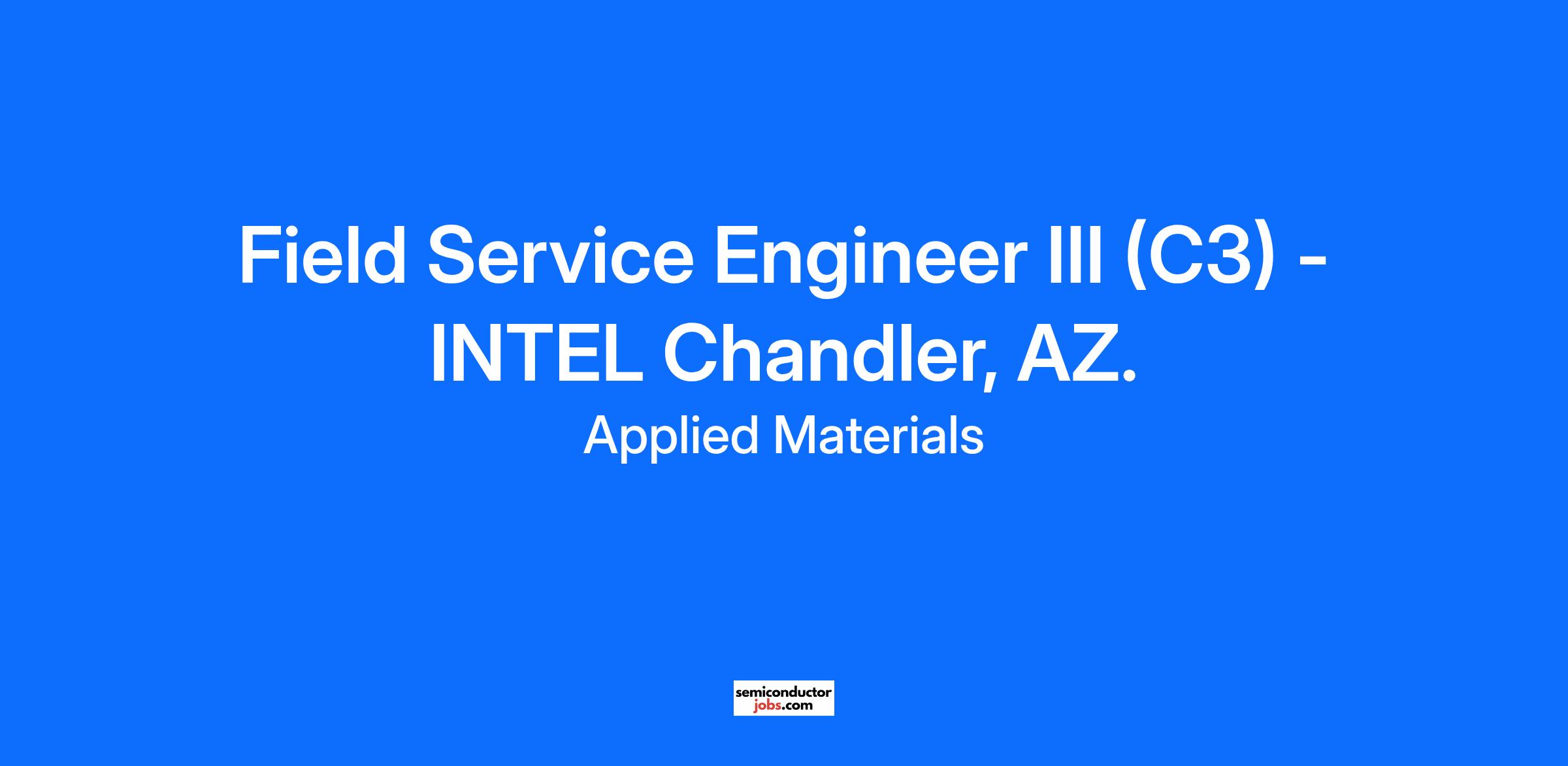 Field Service Engineer III (C3) - INTEL Chandler, AZ.

Applied Materials

semiconductor
jobs.com